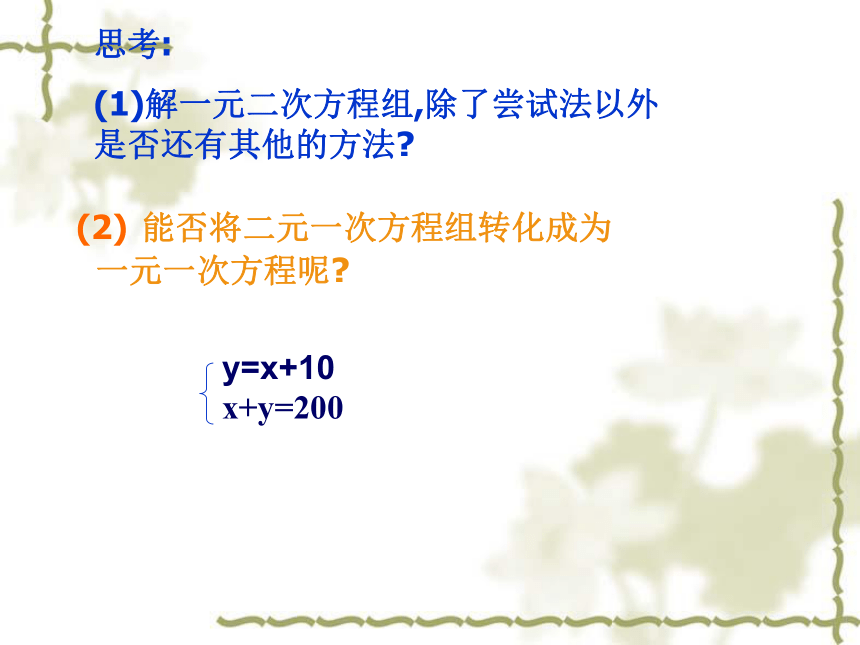 思考:

(1)解一元二次方程组,除了尝试法以外是否还有其他的方法?

(2) 能否将二元一次方程组转化成为一元一次方程呢?

$\begin{cases} y=x+10 \\ x+y=200 \end{cases}$